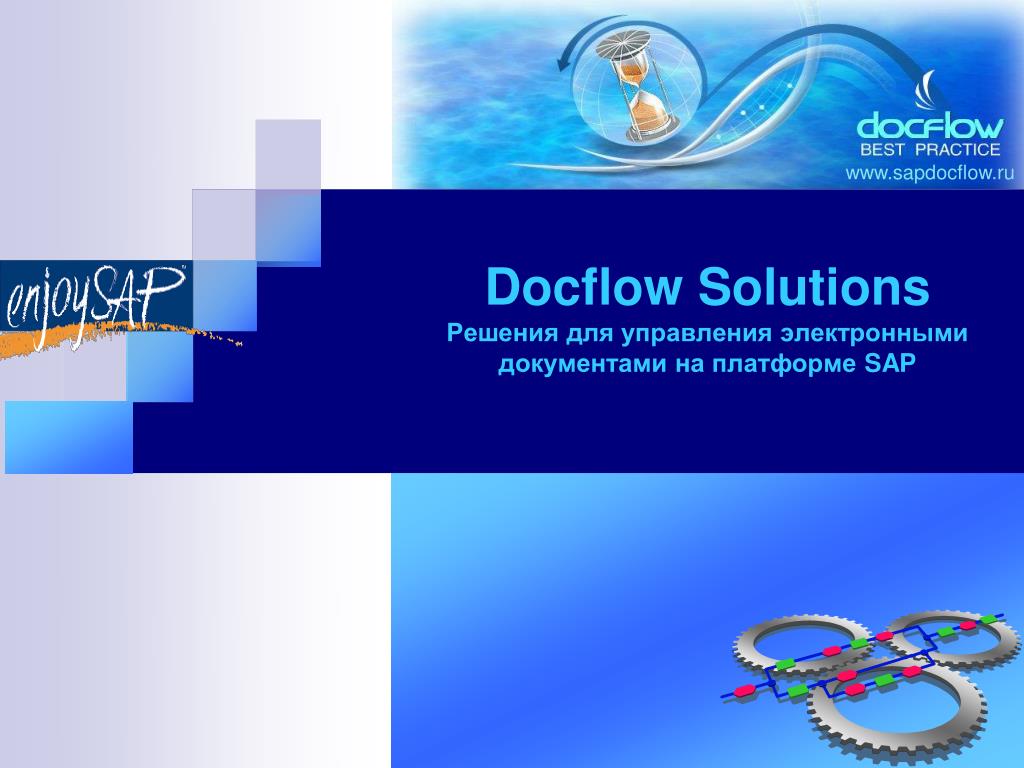 docflow
BEST PRACTICE
www.sapdocflow.ru

enjoySAP

Docflow Solutions
Решения для управления электронными документами на платформе SAP